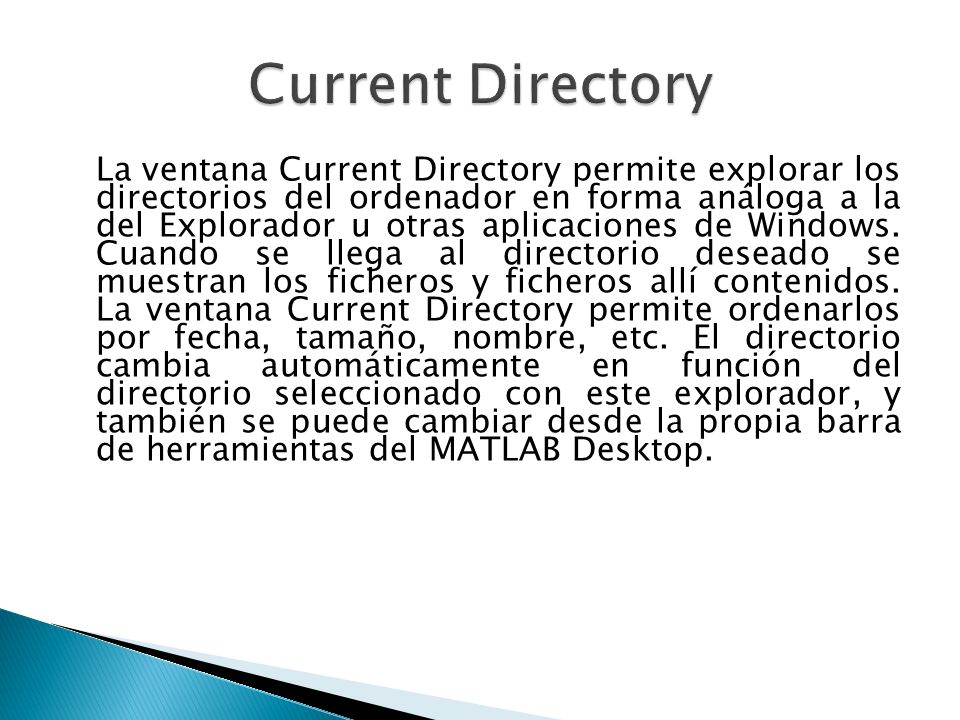 Current Directory

La ventana Current Directory permite explorar los directorios del ordenador en forma análoga a la del Explorador u otras aplicaciones de Windows. Cuando se llega al directorio deseado se muestran los ficheros y ficheros allí contenidos. La ventana Current Directory permite ordenarlos por fecha, tamaño, nombre, etc. El directorio cambia automáticamente en función del directorio seleccionado con este explorador, y también se puede cambiar desde la propia barra de herramientas del MATLAB Desktop.